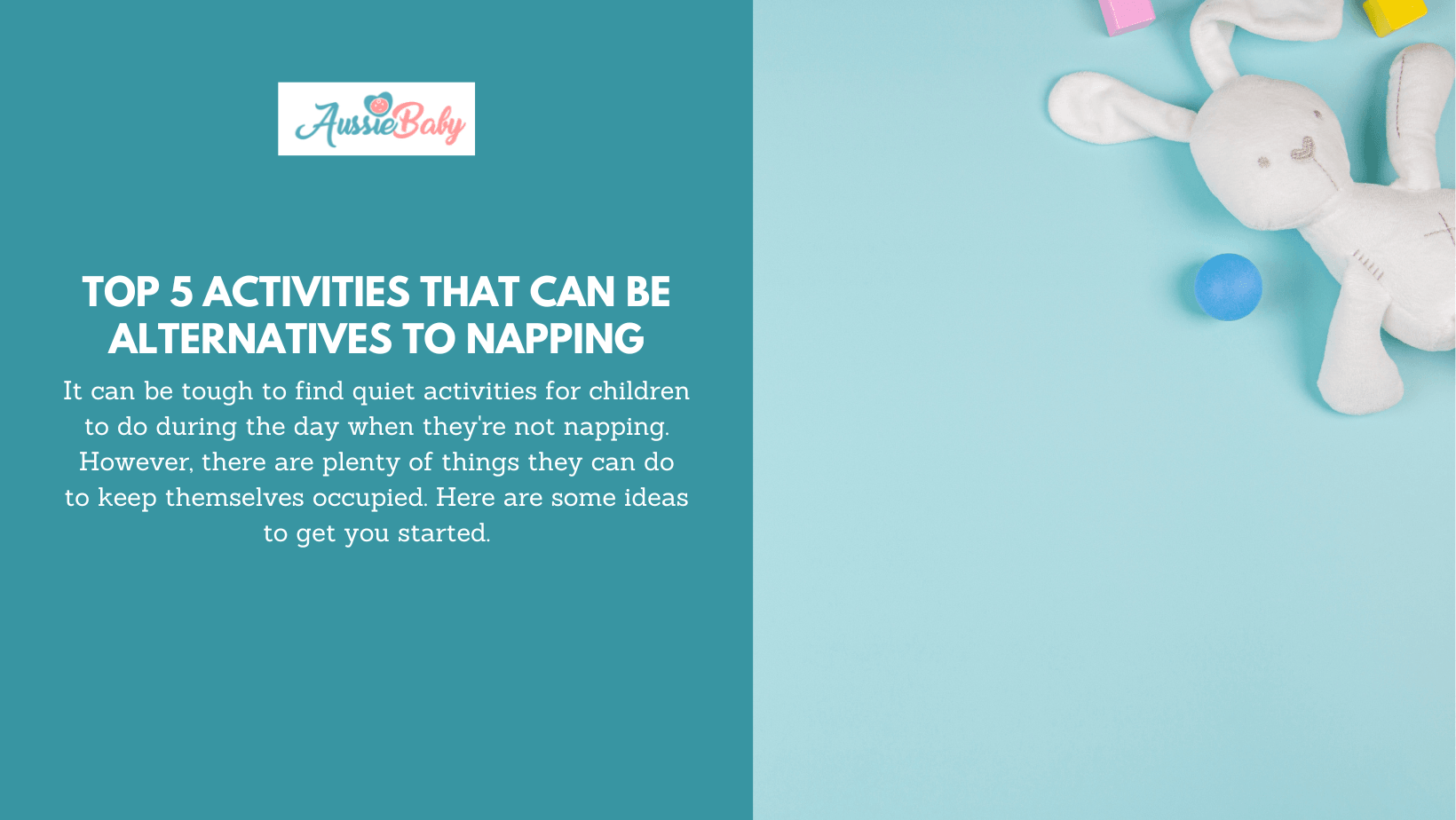 AussieBaby

TOP 5 ACTIVITIES THAT CAN BE ALTERNATIVES TO NAPPING

It can be tough to find quiet activities for children to do during the day when they're not napping. However, there are plenty of things they can do to keep themselves occupied. Here are some ideas to get you started.